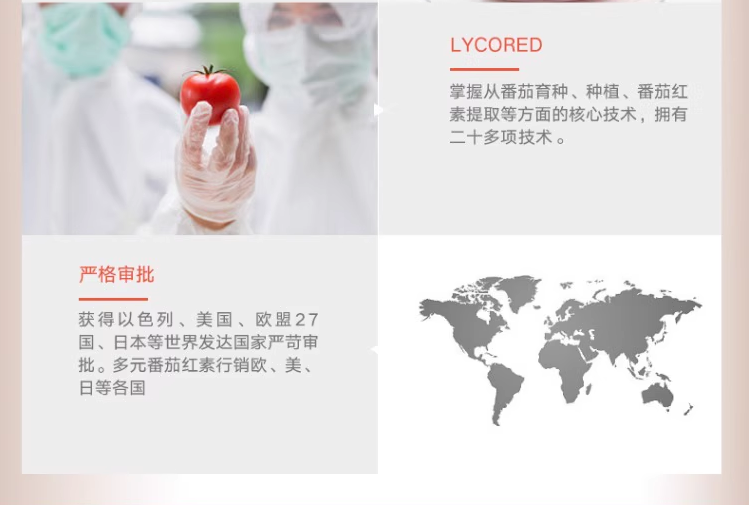 LYCORED

掌握从番茄育种、种植、番茄红素提取等方面的核心技术，拥有二十多项技术。

严格审批

获得以色列、美国、欧盟27国、日本等世界发达国家严苛审批。多元番茄红素行销欧、美、日等各国